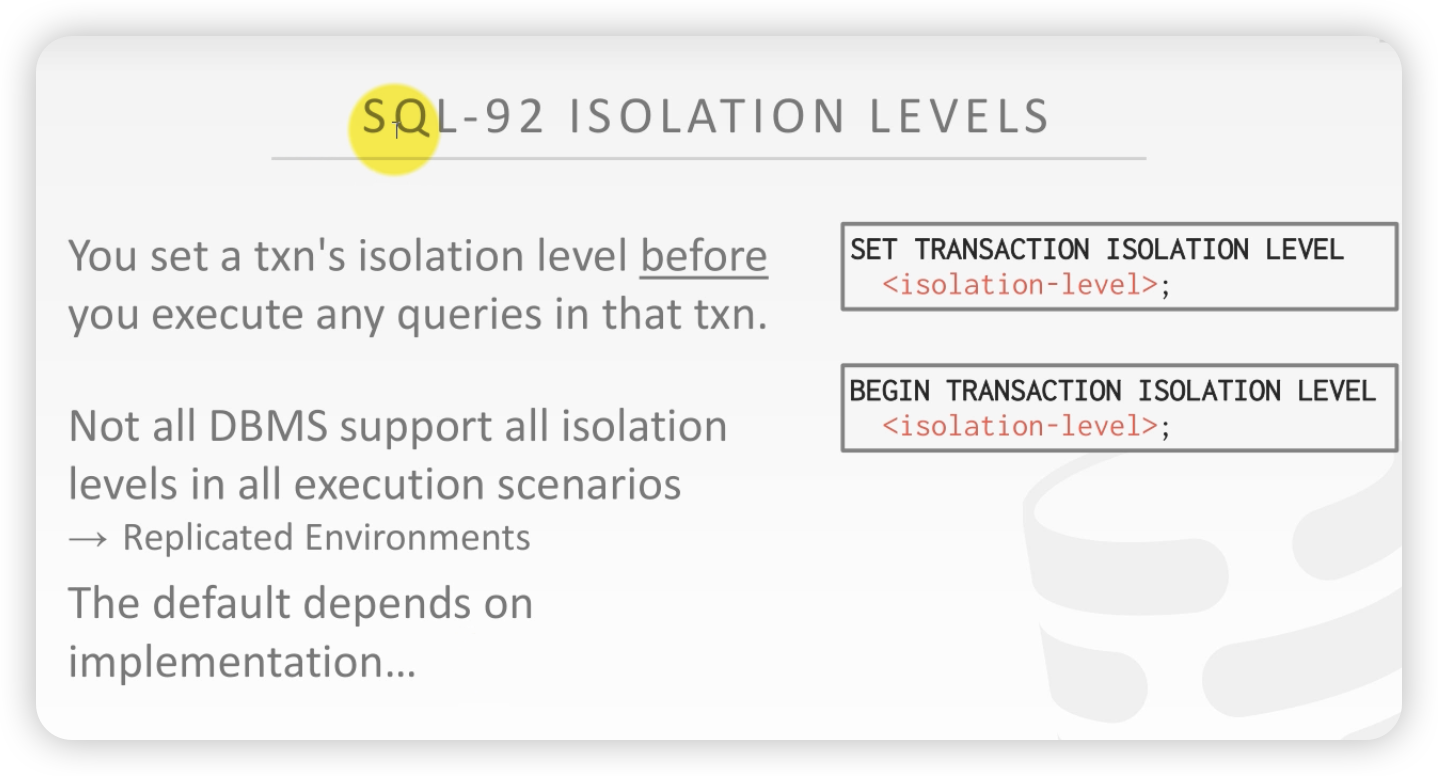 SQL-92 ISOLATION LEVELS

You set a txn's isolation level before you execute any queries in that txn.

Not all DBMS support all isolation levels in all execution scenarios
→ Replicated Environments

The default depends on implementation…

SET TRANSACTION ISOLATION LEVEL
<isolation-level>;

BEGIN TRANSACTION ISOLATION LEVEL
<isolation-level>;